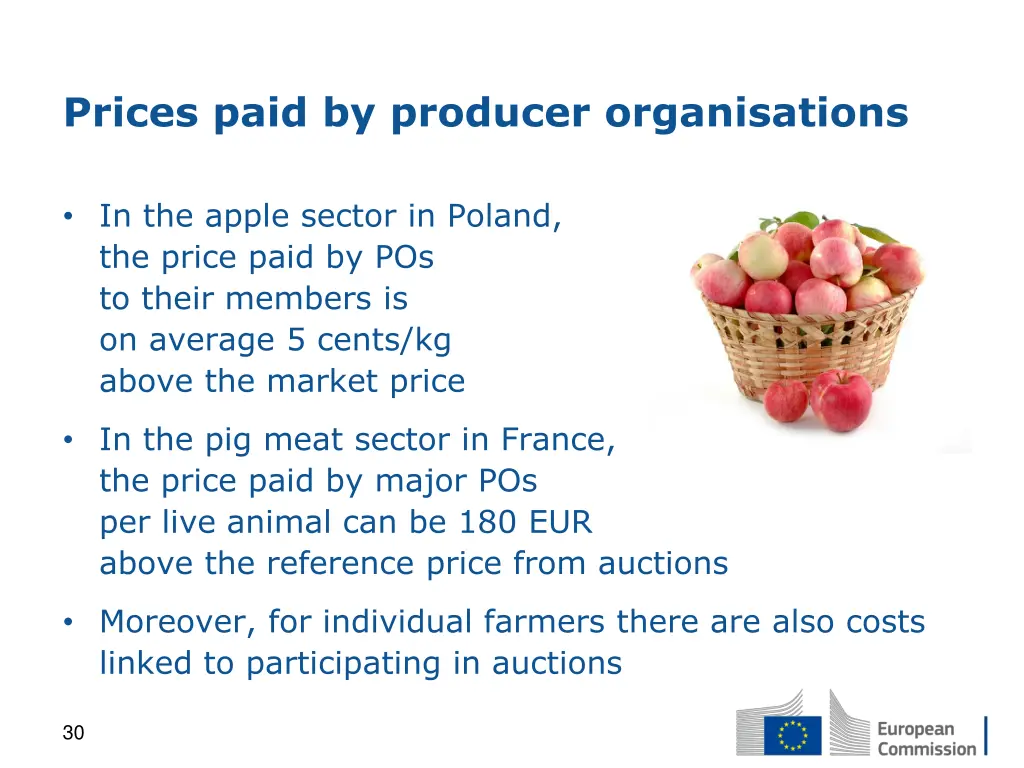 Prices paid by producer organisations

• In the apple sector in Poland, the price paid by POs to their members is on average 5 cents/kg above the market price

• In the pig meat sector in France, the price paid by major POs per live animal can be 180 EUR above the reference price from auctions

• Moreover, for individual farmers there are also costs linked to participating in auctions

30

European Commission